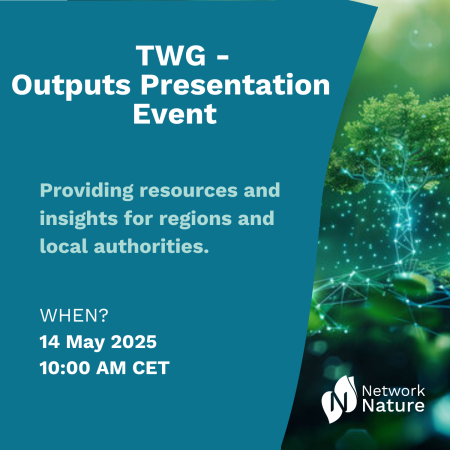 TWG -
Outputs Presentation Event

Providing resources and insights for regions and local authorities.

WHEN?
14 May 2025
10:00 AM CET

Network Nature